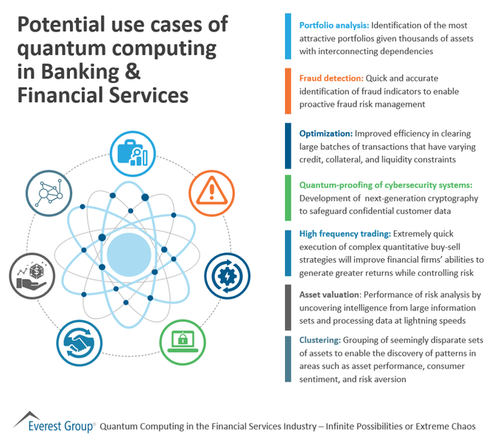 Potential use cases of quantum computing in Banking & Financial Services

Portfolio analysis: Identification of the most attractive portfolios given thousands of assets with interconnecting dependencies

Fraud detection: Quick and accurate identification of fraud indicators to enable proactive fraud risk management

Optimization: Improved efficiency in clearing large batches of transactions that have varying credit, collateral, and liquidity constraints

Quantum-proofing of cybersecurity systems: Development of next-generation cryptography to safeguard confidential customer data

High frequency trading: Extremely quick execution of complex quantitative buy-sell strategies will improve financial firms' abilities to generate greater returns while controlling risk

Asset valuation: Performance of risk analysis by uncovering intelligence from large information sets and processing data at lightning speeds

Clustering: Grouping of seemingly disparate sets of assets to enable the discovery of patterns in areas such as asset performance, consumer sentiment, and risk aversion

Everest Group® Quantum Computing in the Financial Services Industry – Infinite Possibilities or Extreme Chaos